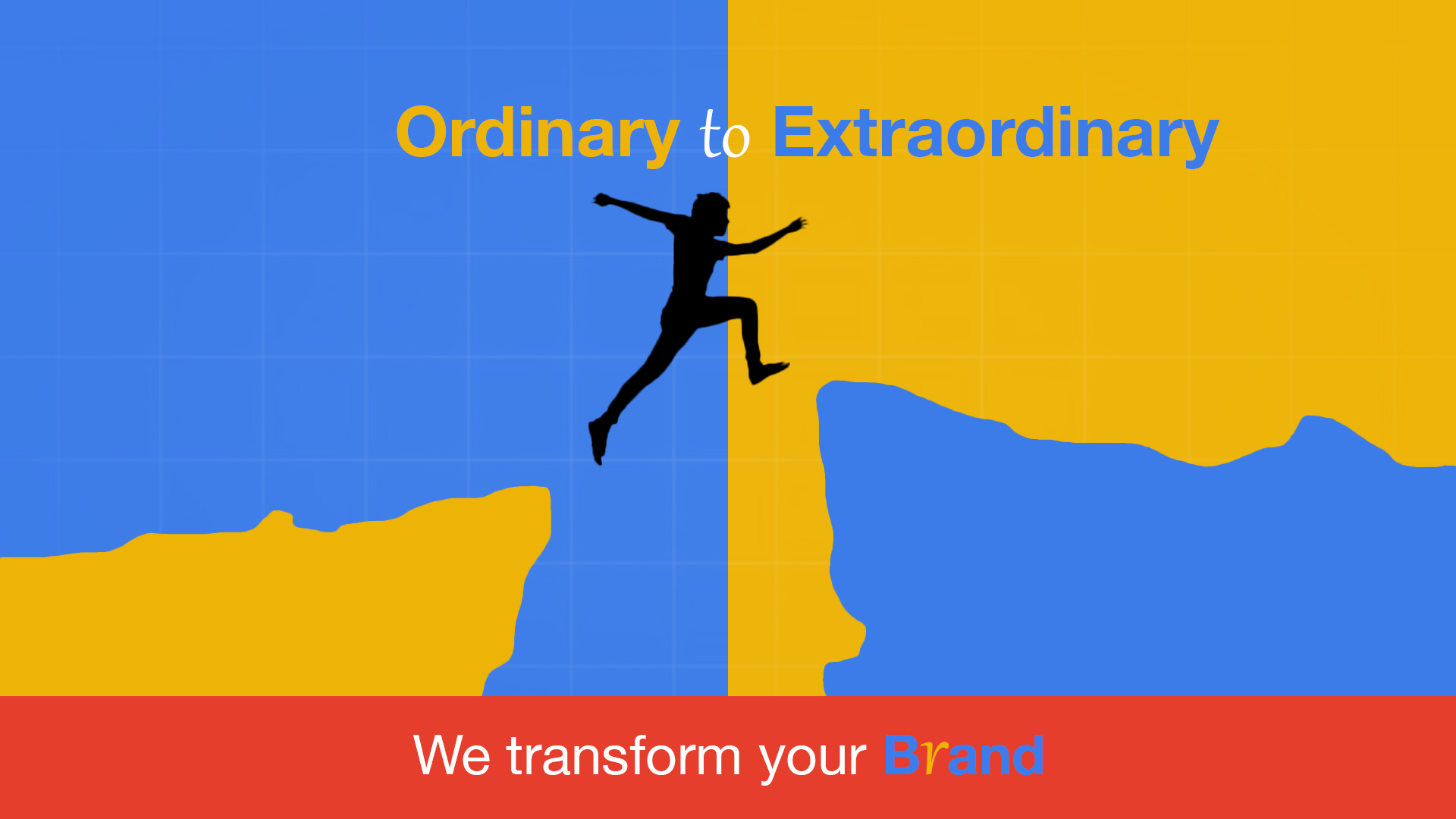 Ordinary to Extraordinary

We transform your Brand